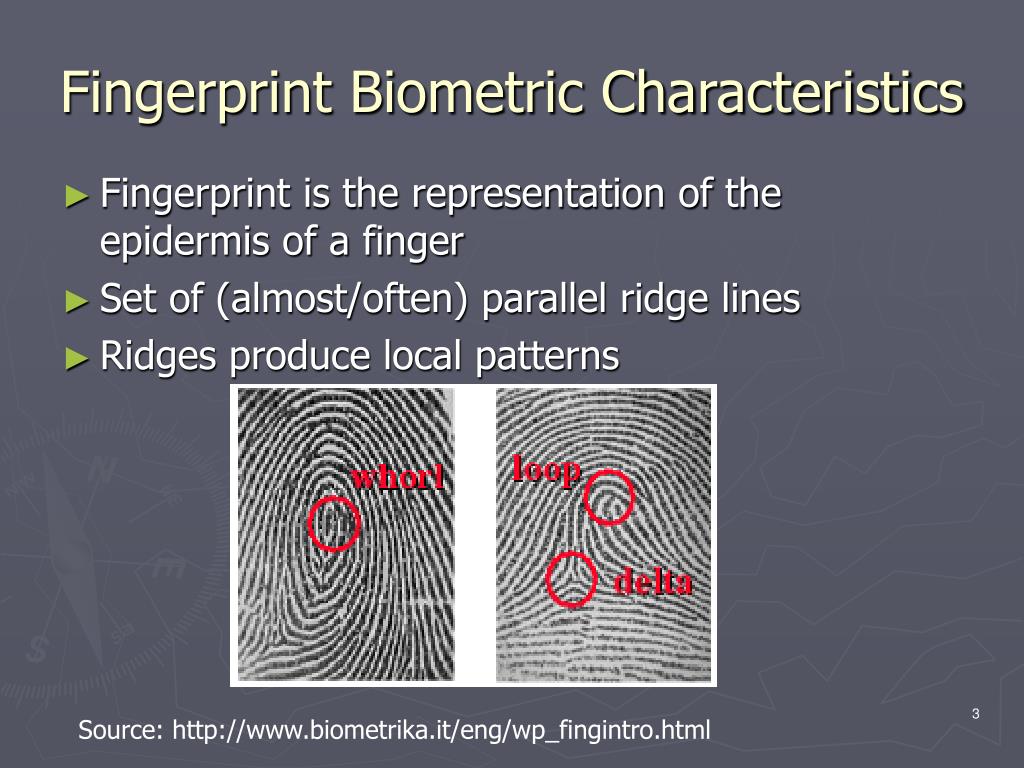 Fingerprint Biometric Characteristics

► Fingerprint is the representation of the epidermis of a finger

► Set of (almost/often) parallel ridge lines

► Ridges produce local patterns

whorl

loop

delta

Source: http://www.biometrika.it/eng/wp_fingintro.html

3